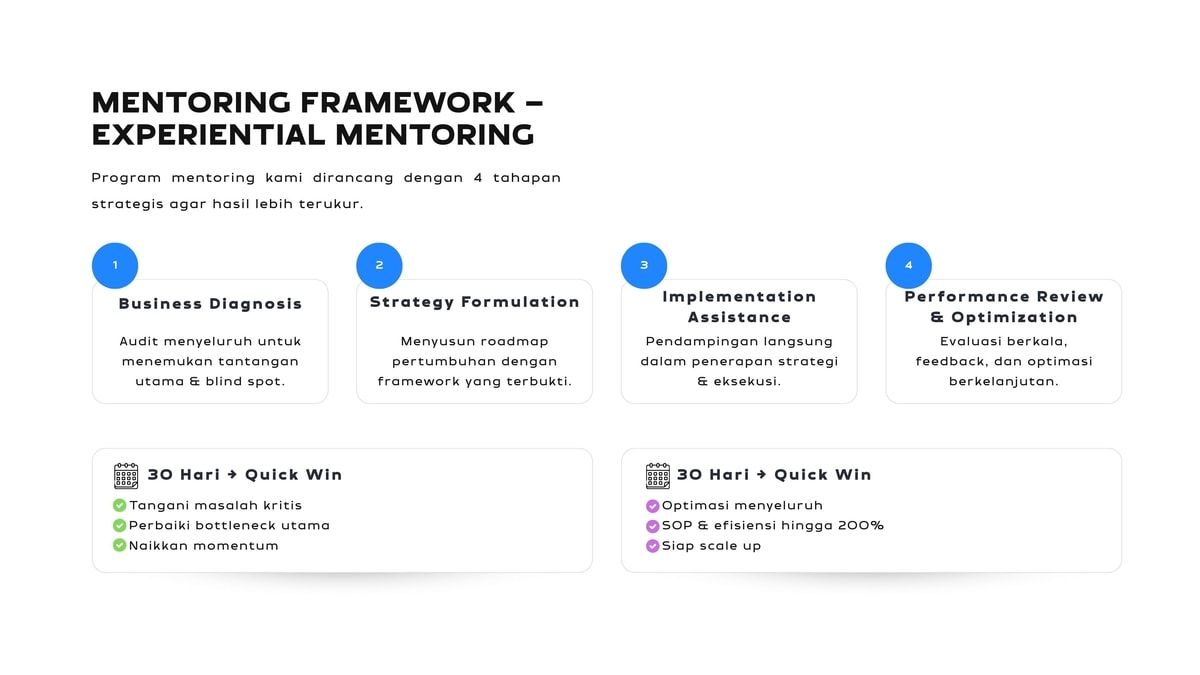 MENTORING FRAMEWORK – EXPERIENTIAL MENTORING

Program mentoring kami dirancang dengan 4 tahapan strategis agar hasil lebih terukur.

1
Business Diagnosis
Audit menyeluruh untuk menemukan tantangan utama & blind spot.

2
Strategy Formulation
Menyusun roadmap pertumbuhan dengan framework yang terbukti.

3
Implementation Assistance
Pendampingan langsung dalam penerapan strategi & eksekusi.

4
Performance Review & Optimization
Evaluasi berkala, feedback, dan optimasi berkelanjutan.

30 Hari → Quick Win
Tangani masalah kritis
Perbaiki bottleneck utama
Naikkan momentum

30 Hari → Quick Win
Optimasi menyeluruh
SOP & efisiensi hingga 200%
Siap scale up